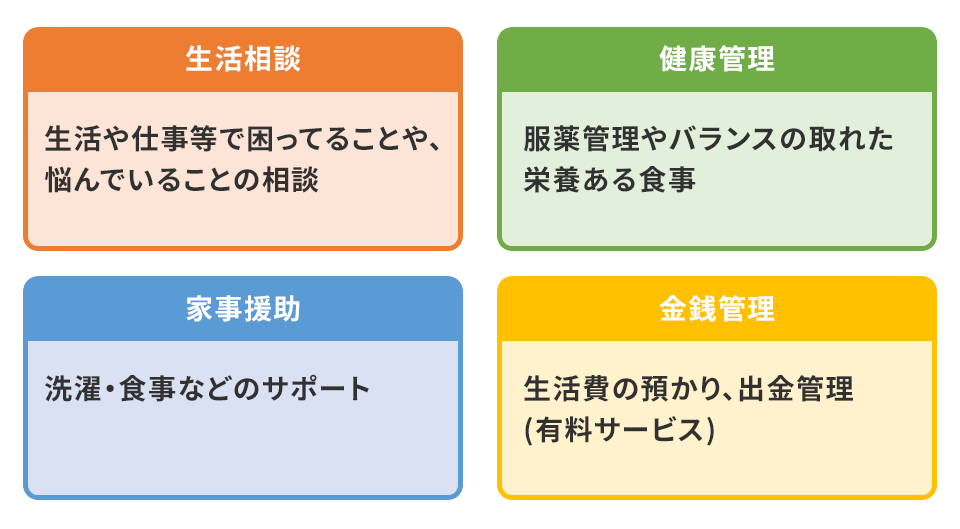 生活相談

生活や仕事等で困ってることや、悩んでいることの相談

健康管理

服薬管理やバランスの取れた栄養ある食事

家事援助

洗濯・食事などのサポート

金銭管理

生活費の預かり、出金管理
(有料サービス)